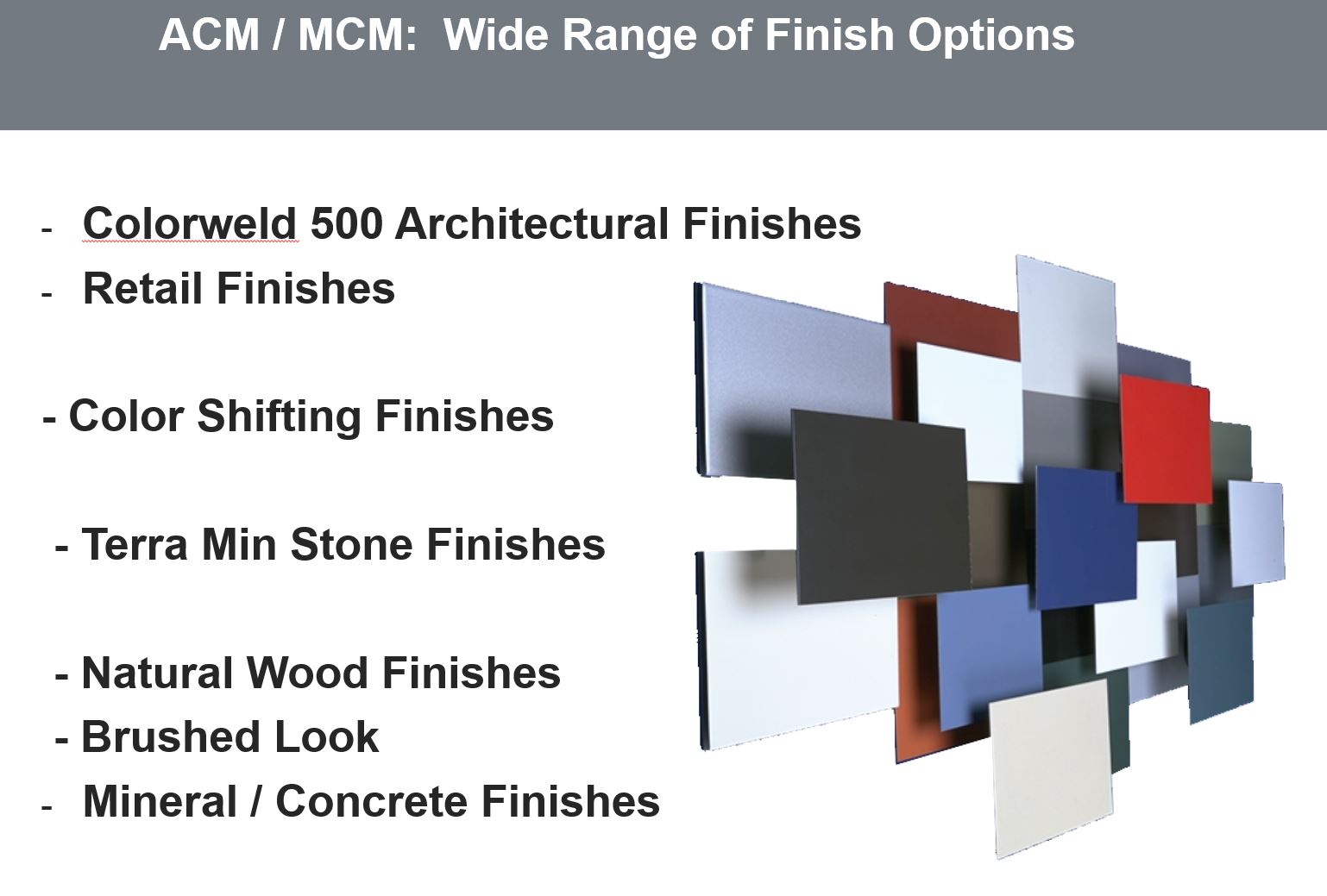 ACM / MCM: Wide Range of Finish Options

- Colorweld 500 Architectural Finishes
- Retail Finishes

- Color Shifting Finishes

- Terra Min Stone Finishes

- Natural Wood Finishes
- Brushed Look
- Mineral / Concrete Finishes